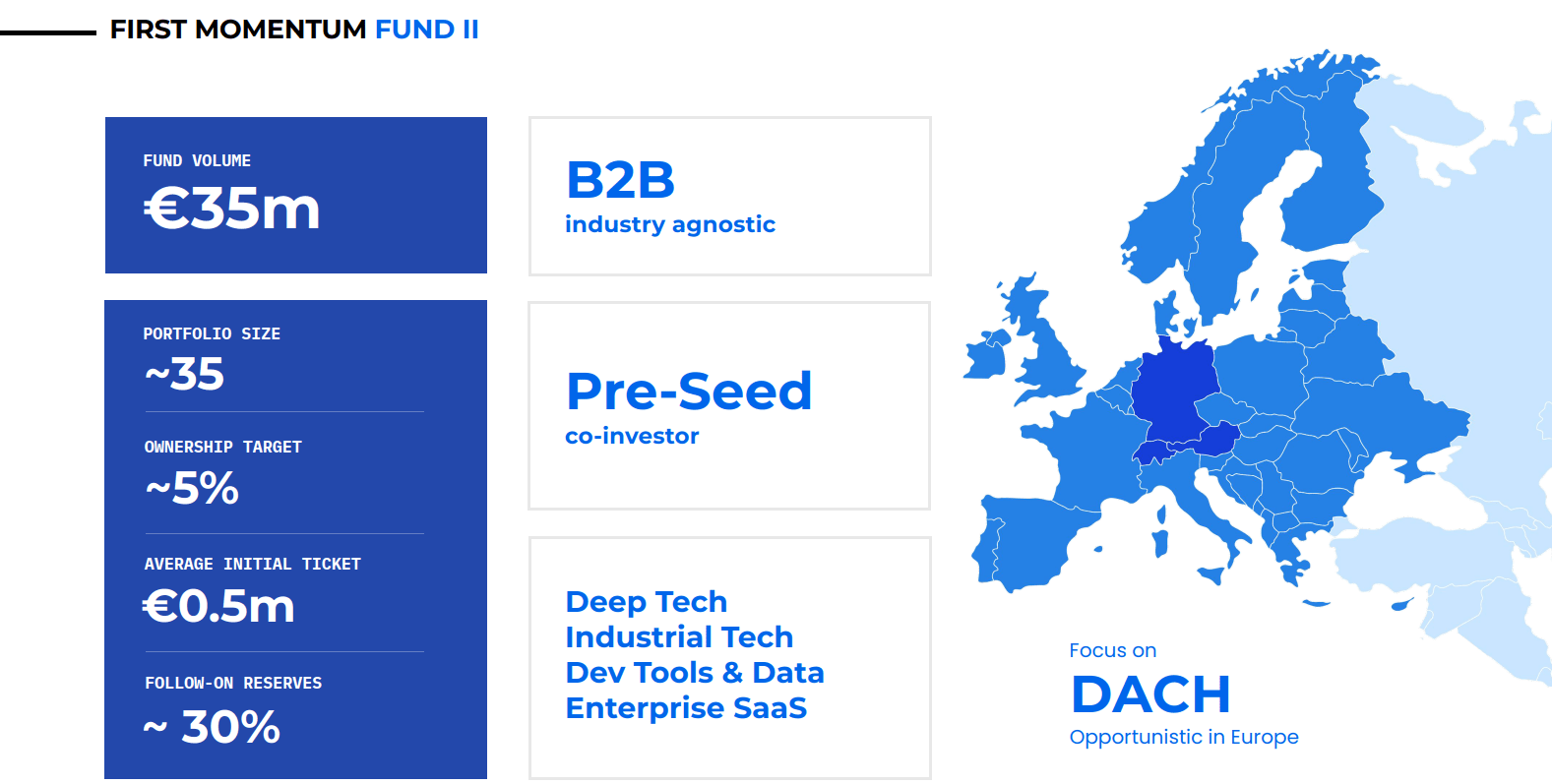 FIRST MOMENTUM FUND II

FUND VOLUME
€35m

PORTFOLIO SIZE
~35

OWNERSHIP TARGET
~5%

AVERAGE INITIAL TICKET
€0.5m

FOLLOW-ON RESERVES
~ 30%

B2B
industry agnostic

Pre-Seed
co-investor

Deep Tech
Industrial Tech
Dev Tools & Data
Enterprise SaaS

Focus on
DACH
Opportunistic in Europe